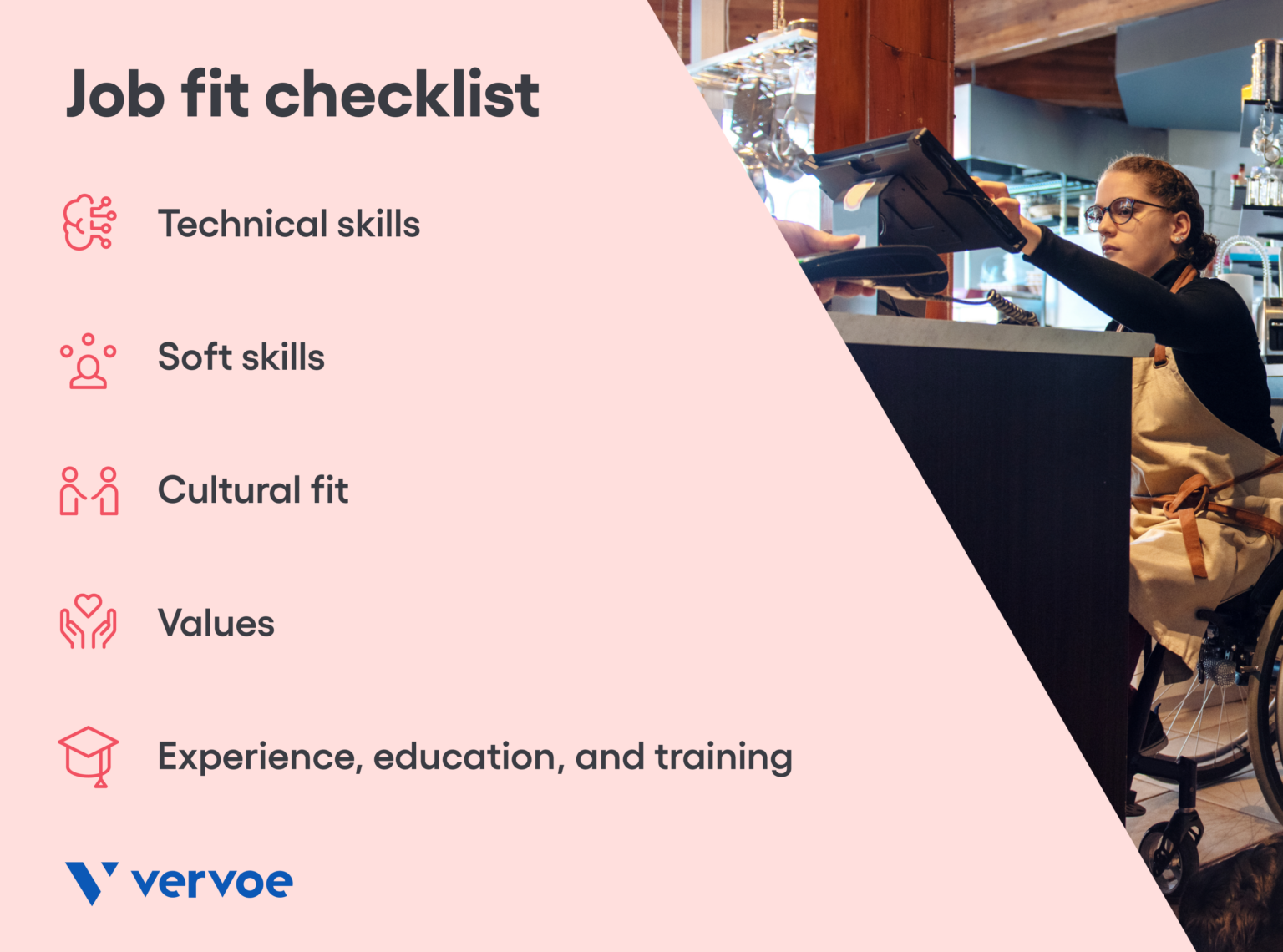 Job fit checklist

Technical skills

Soft skills

Cultural fit

Values

Experience, education, and training

vervoe